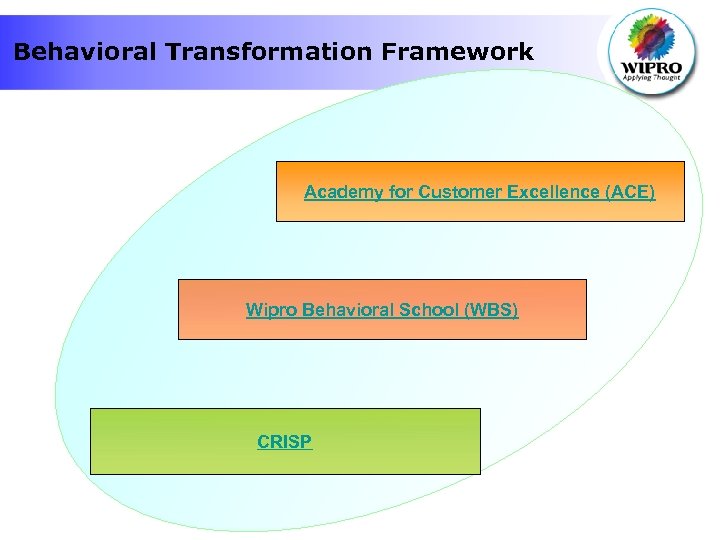 Behavioral Transformation Framework

WIPRO
Applying Thought

Academy for Customer Excellence (ACE)

Wipro Behavioral School (WBS)

CRISP